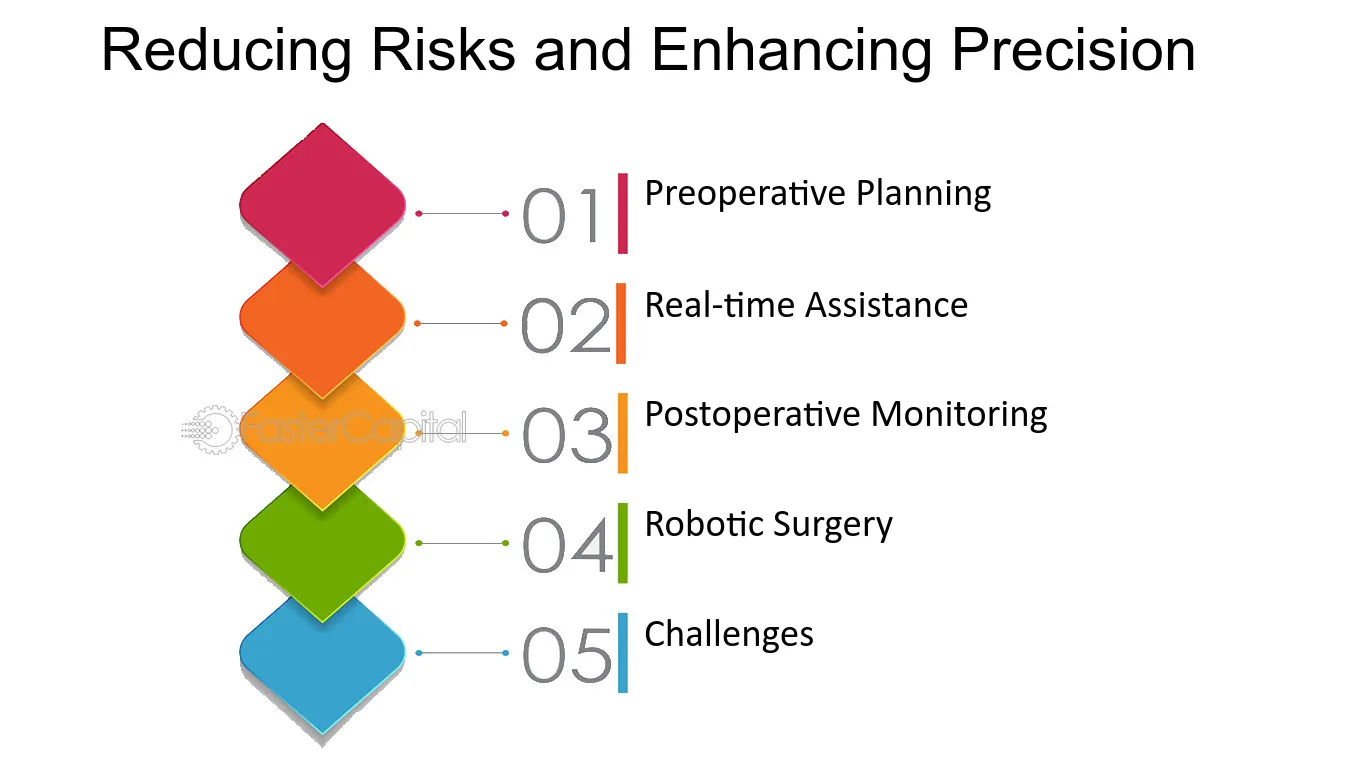 Reducing Risks and Enhancing Precision

01 Preoperative Planning

02 Real-time Assistance

03 Postoperative Monitoring

04 Robotic Surgery

05 Challenges

FasterCapital